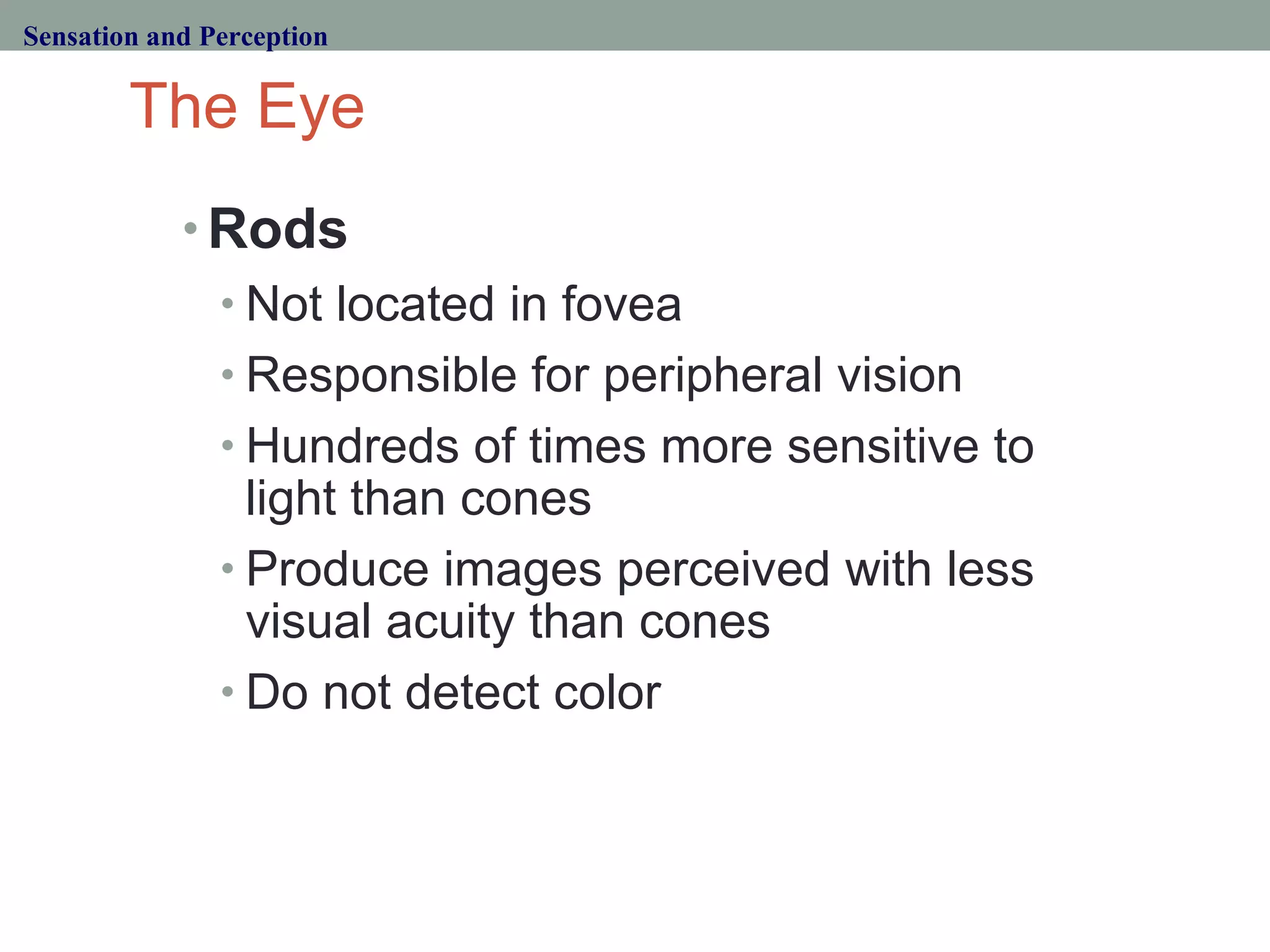 Sensation and Perception

The Eye

• Rods
  • Not located in fovea
  • Responsible for peripheral vision
  • Hundreds of times more sensitive to light than cones
  • Produce images perceived with less visual acuity than cones
  • Do not detect color